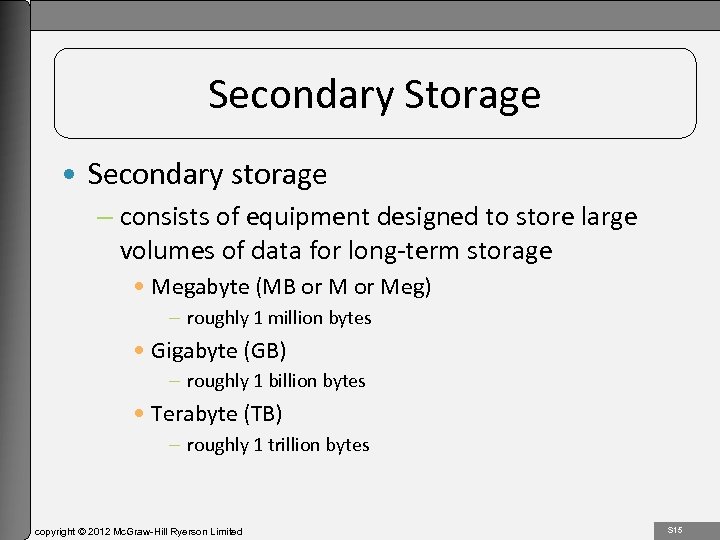 Secondary Storage

• Secondary storage
– consists of equipment designed to store large volumes of data for long-term storage
• Megabyte (MB or M or Meg)
– roughly 1 million bytes
• Gigabyte (GB)
– roughly 1 billion bytes
• Terabyte (TB)
– roughly 1 trillion bytes

copyright © 2012 McGraw-Hill Ryerson Limited

S15